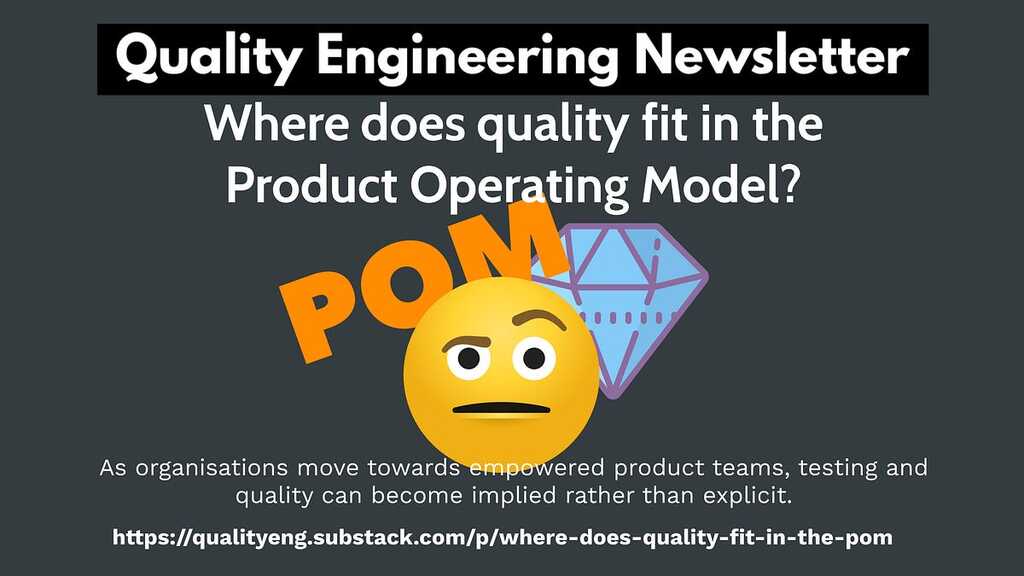 Quality Engineering Newsletter

Where does quality fit in the Product Operating Model?

POM

As organisations move towards empowered product teams, testing and quality can become implied rather than explicit.

https://qualityeng.substack.com/p/where-does-quality-fit-in-the-pom